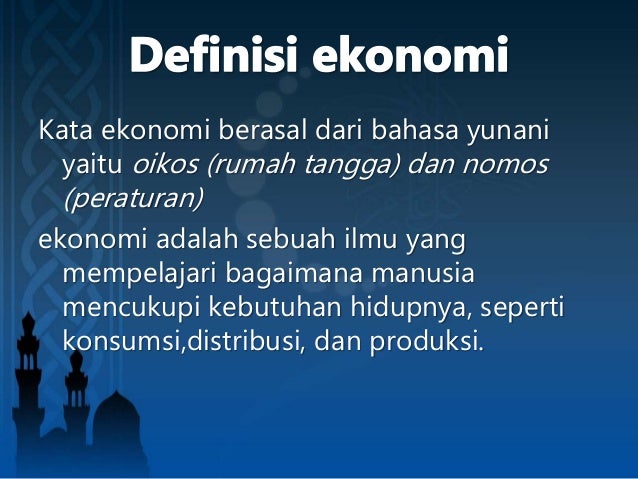 Definisi ekonomi

Kata ekonomi berasal dari bahasa yunani yaitu oikos (rumah tangga) dan nomos (peraturan)

ekonomi adalah sebuah ilmu yang mempelajari bagaimana manusia mencukupi kebutuhan hidupnya, seperti konsumsi,distribusi, dan produksi.